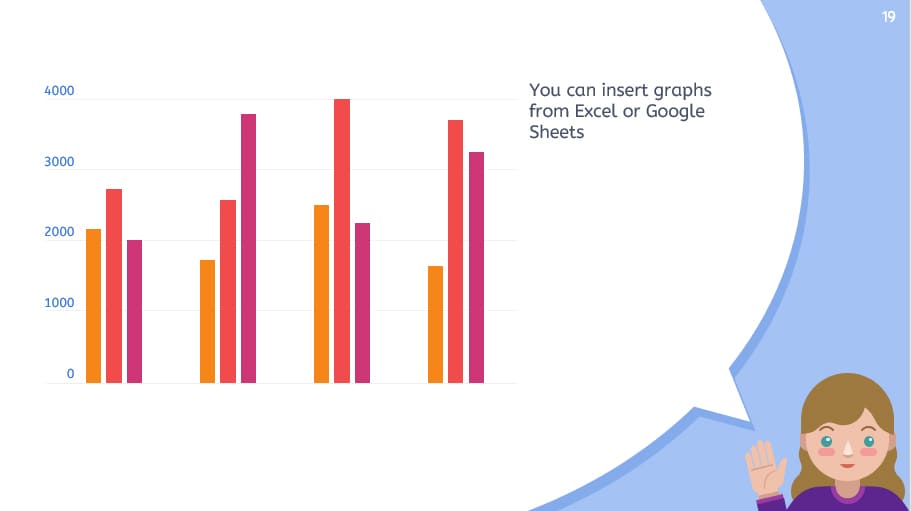 19

4000
3000
2000
1000
0

You can insert graphs from Excel or Google Sheets